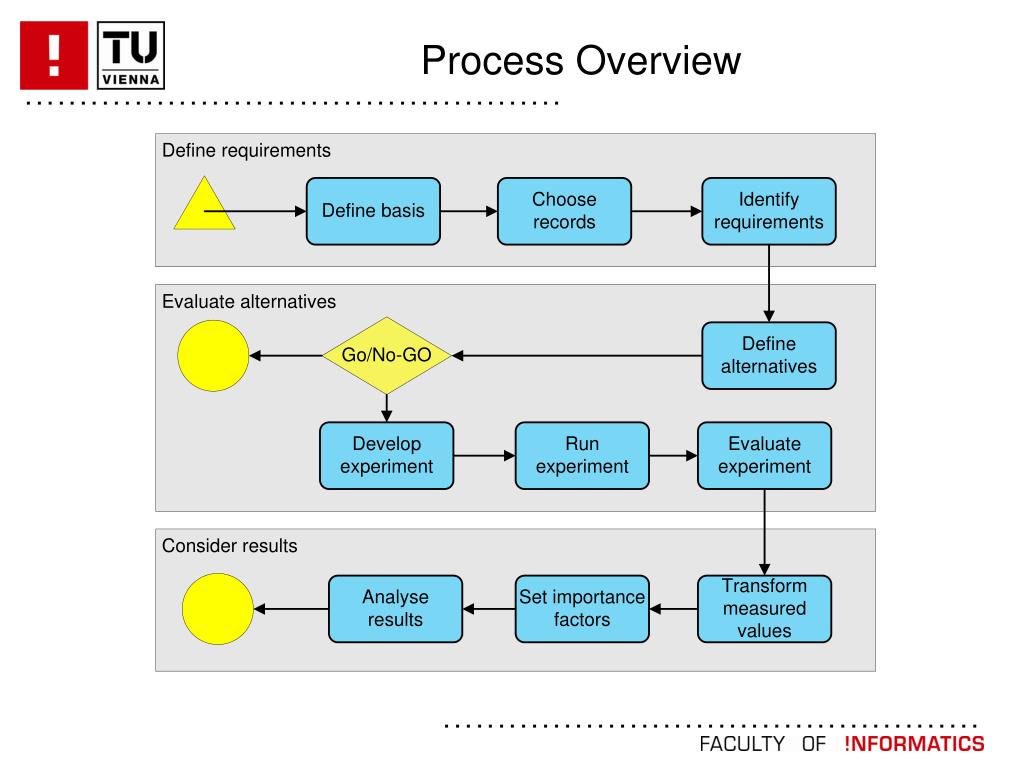 !
TU VIENNA

Process Overview

Define requirements

Define basis

Choose records

Identify requirements

Evaluate alternatives

Define alternatives

Go/No-GO

Develop experiment

Run experiment

Evaluate experiment

Consider results

Transform measured values

Set importance factors

Analyse results

FACULTY OF !INFORMATICS